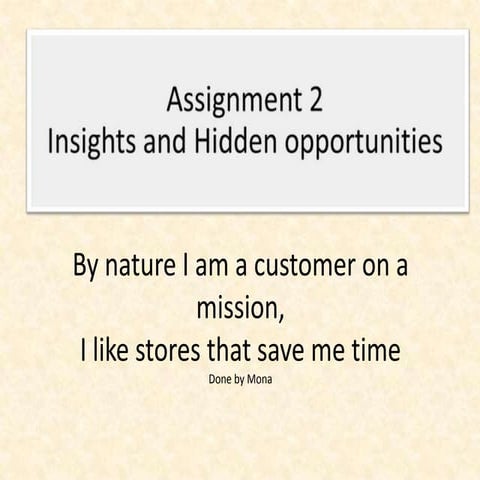 Assignment 2
Insights and Hidden opportunities

By nature I am a customer on a mission,
I like stores that save me time

Done by Mona